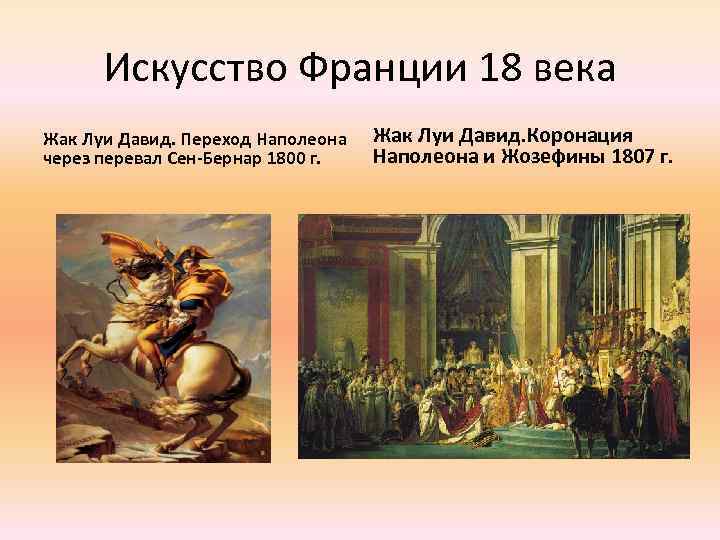 Искусство Франции 18 века

Жак Луи Давид. Переход Наполеона через перевал Сен-Бернар 1800 г.

Жак Луи Давид.Коронация Наполеона и Жозефины 1807 г.